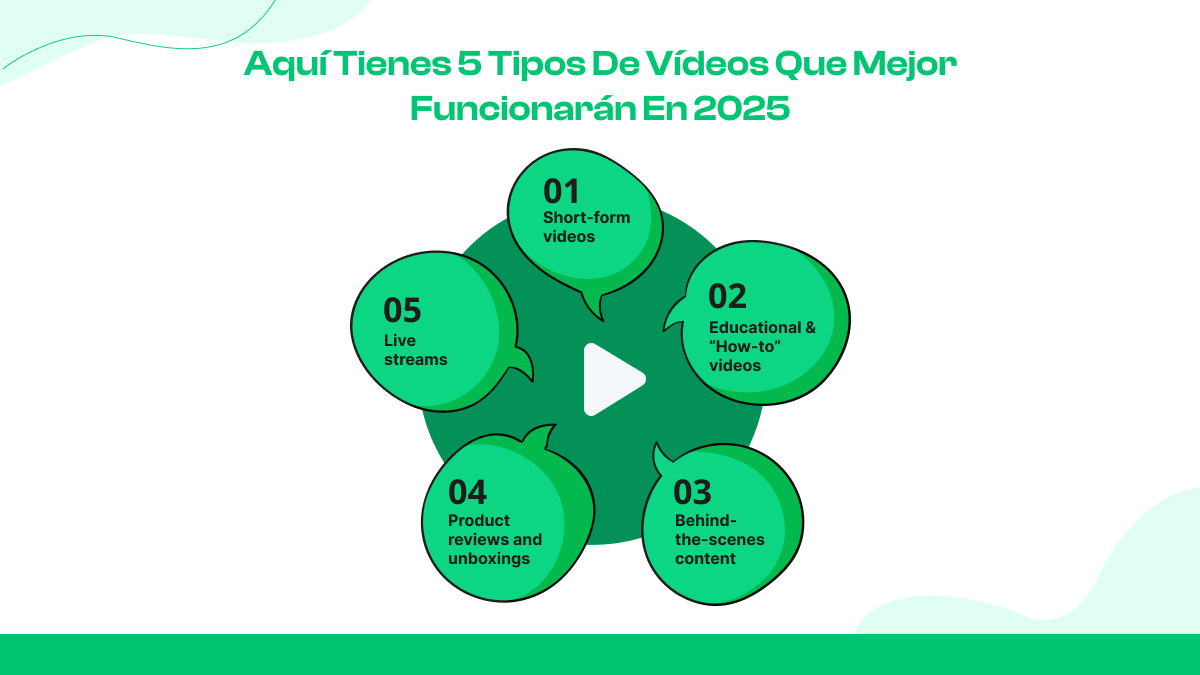 Aquí Tienes 5 Tipos De Vídeos Que Mejor Funcionarán En 2025

01
Short-form videos

02
Educational & “How-to” videos

03
Behind-the-scenes content

04
Product reviews and unboxings

05
Live streams